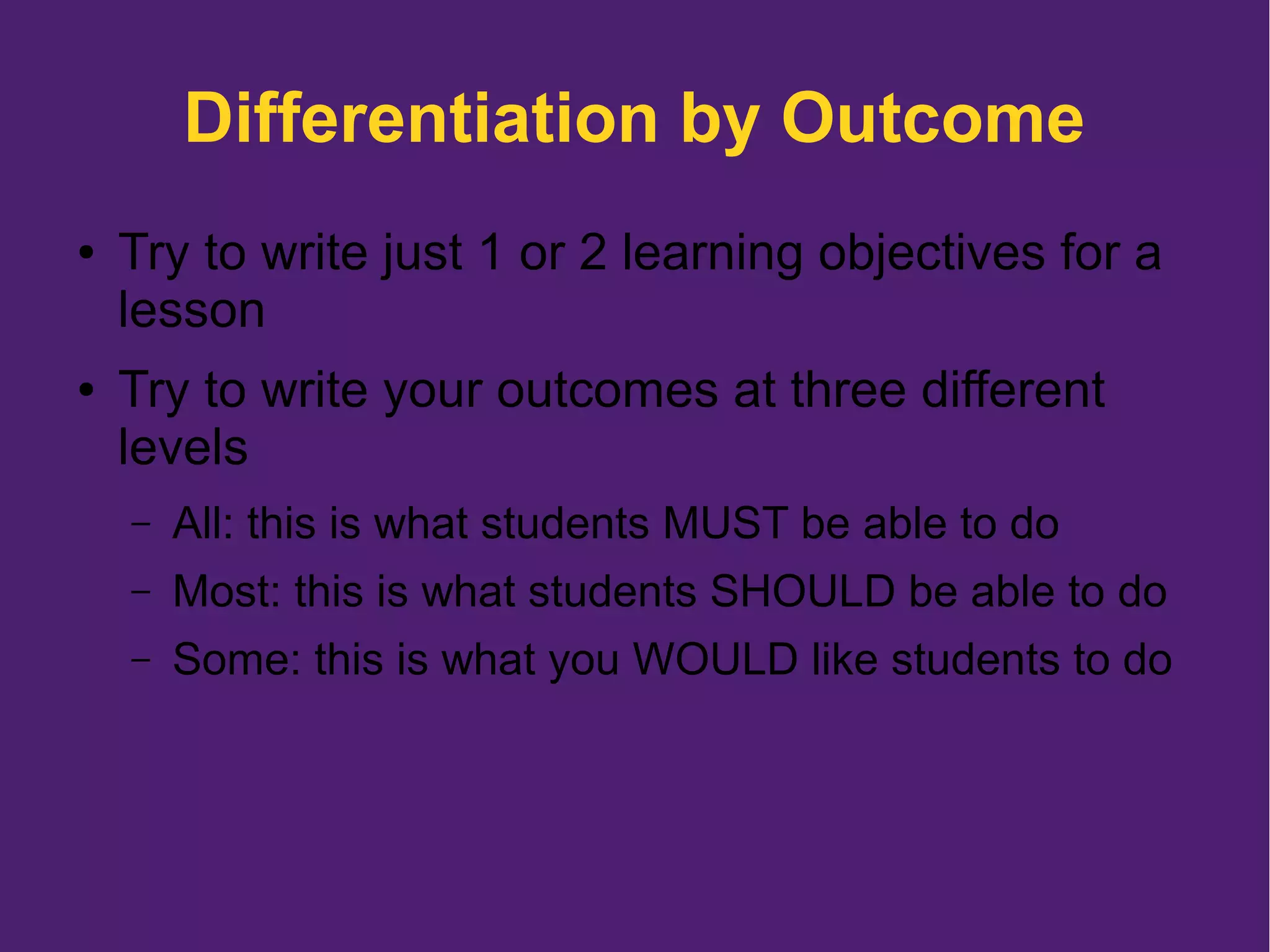 Differentiation by Outcome

• Try to write just 1 or 2 learning objectives for a lesson

• Try to write your outcomes at three different levels

– All: this is what students MUST be able to do

– Most: this is what students SHOULD be able to do

– Some: this is what you WOULD like students to do